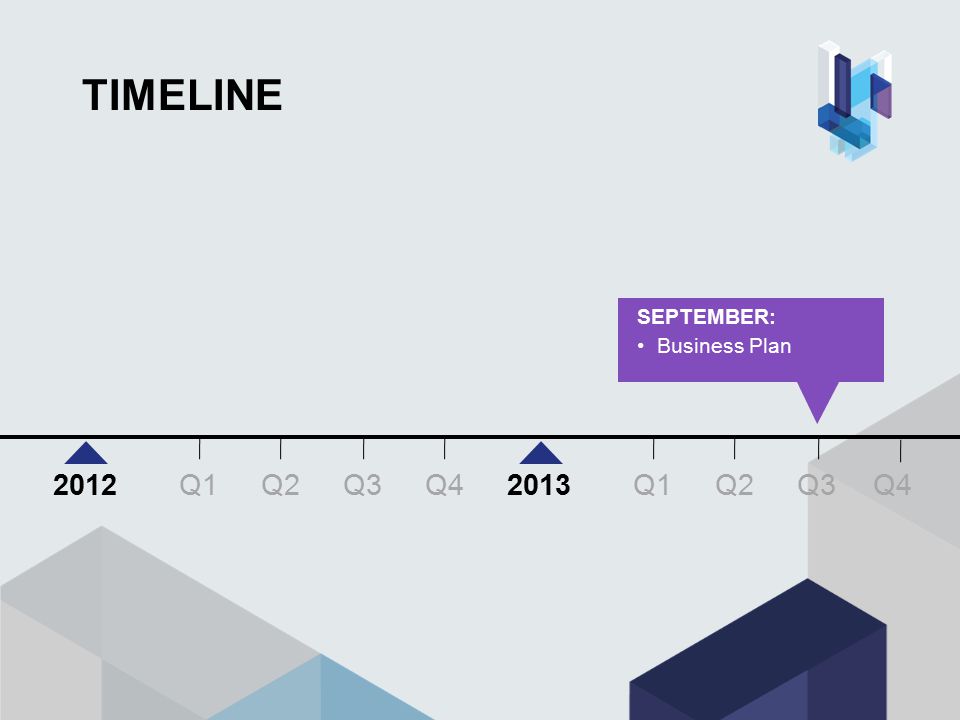 TIMELINE

SEPTEMBER:
• Business Plan

2012 Q1 Q2 Q3 Q4 2013 Q1 Q2 Q3 Q4